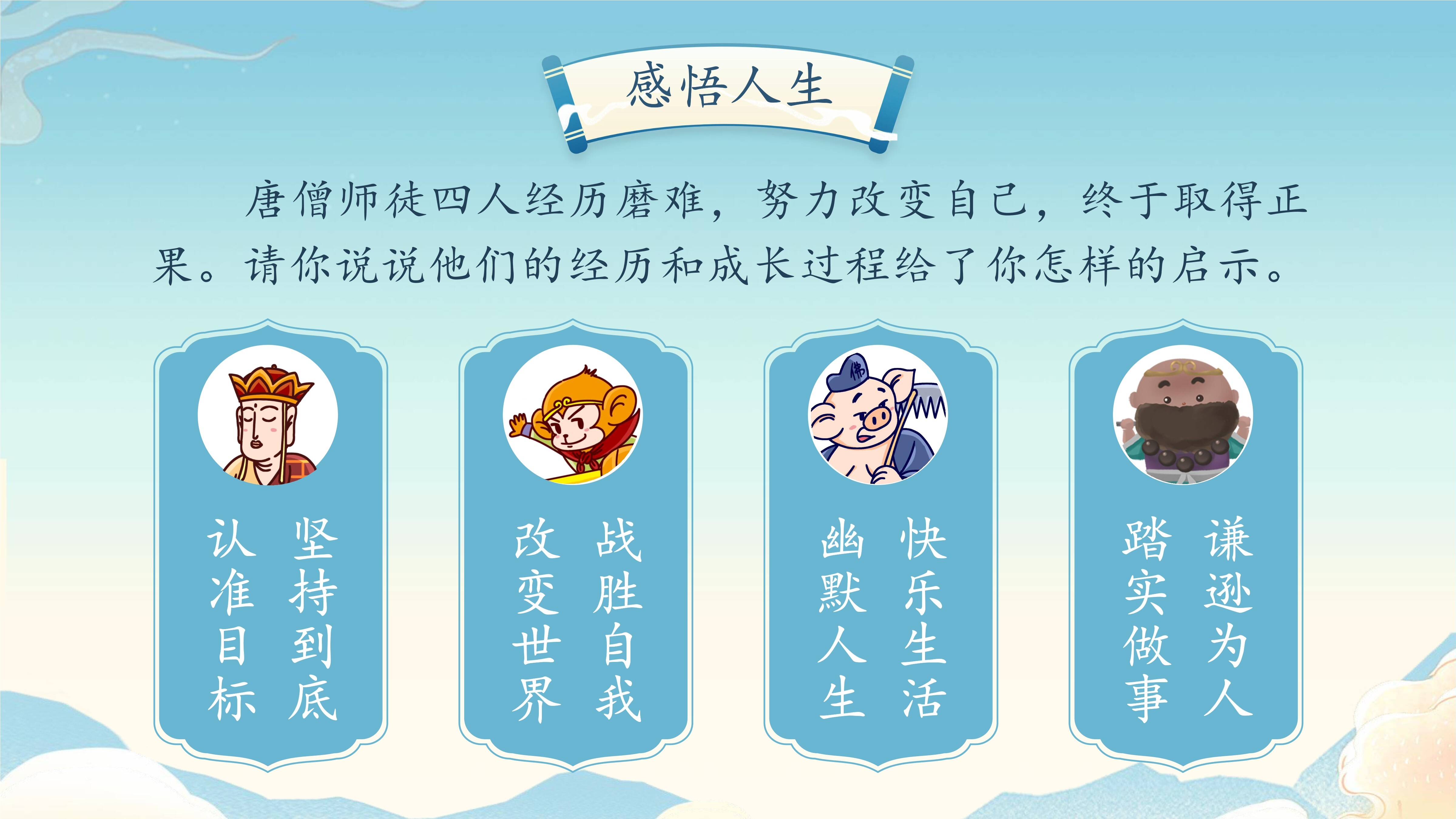 感悟人生

唐僧师徒四人经历磨难，努力改变自己，终于取得正果。请你说说他们的经历和成长过程给了你怎样的启示。

坚持到底
认准目标

战胜自我
改变世界

佛

快乐生活
幽默人生

谦逊为人
踏实做事